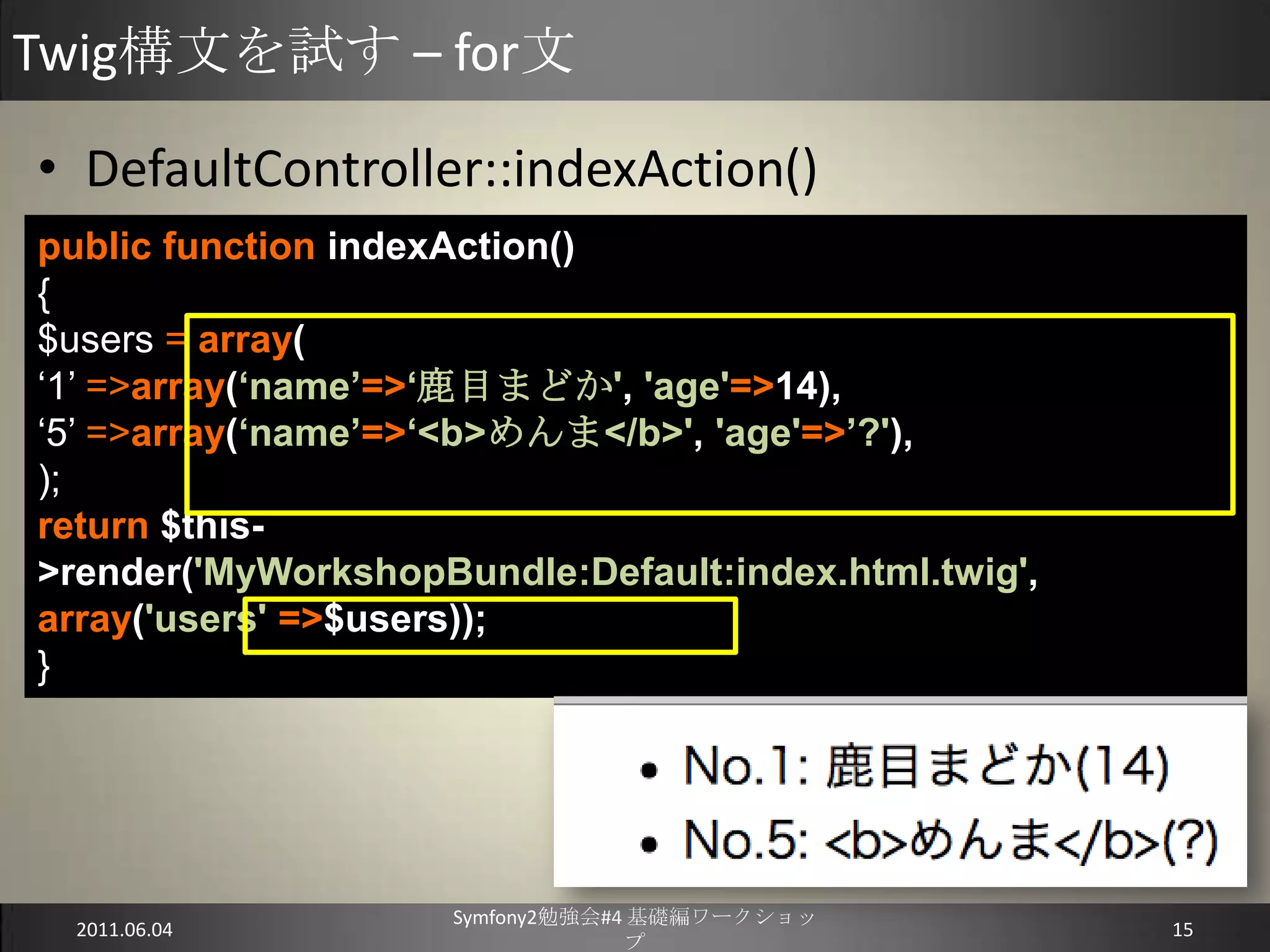 Twig構文を試す – for文

• DefaultController::indexAction()

public function indexAction()
{
$users = array(
‘1’ =>array(‘name’=>‘鹿目まどか', 'age'=>14),
‘5’ =>array(‘name’=>‘<b>めんま</b>', 'age'=>’?'),
);
return $this->render('MyWorkshopBundle:Default:index.html.twig', array('users' =>$users));
}

• No.1: 鹿目まどか(14)
• No.5: <b>めんま</b>(?)

2011.06.04

Symfony2勉強会#4 基礎編ワークショップ

15